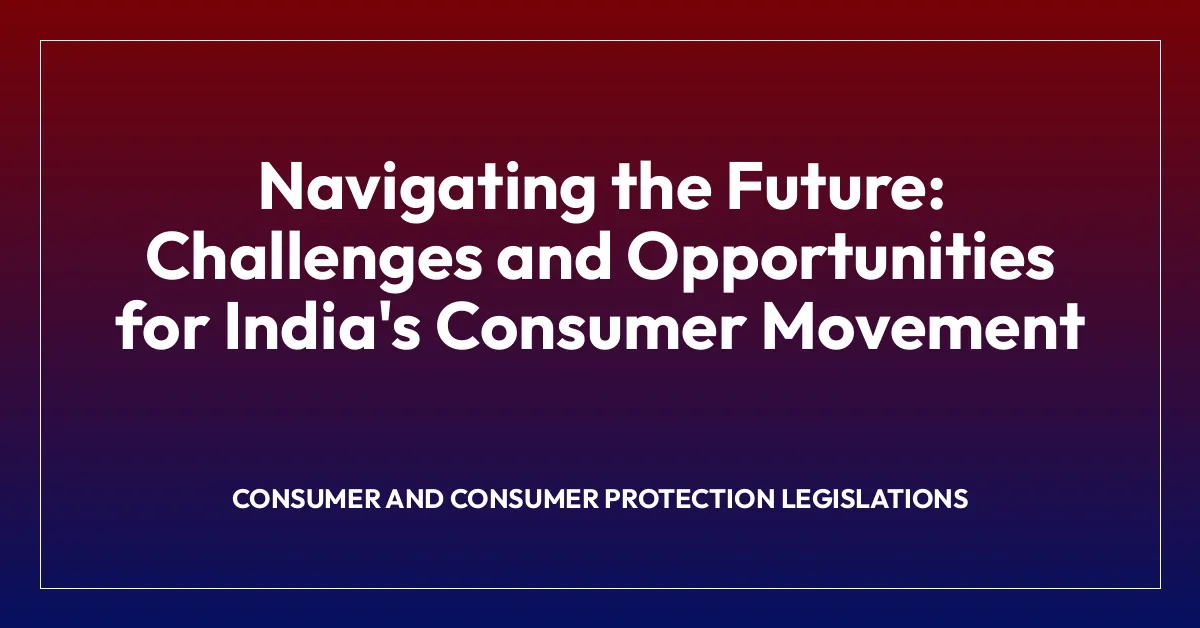 Navigating the Future: Challenges and Opportunities for India's Consumer Movement

CONSUMER AND CONSUMER PROTECTION LEGISLATIONS